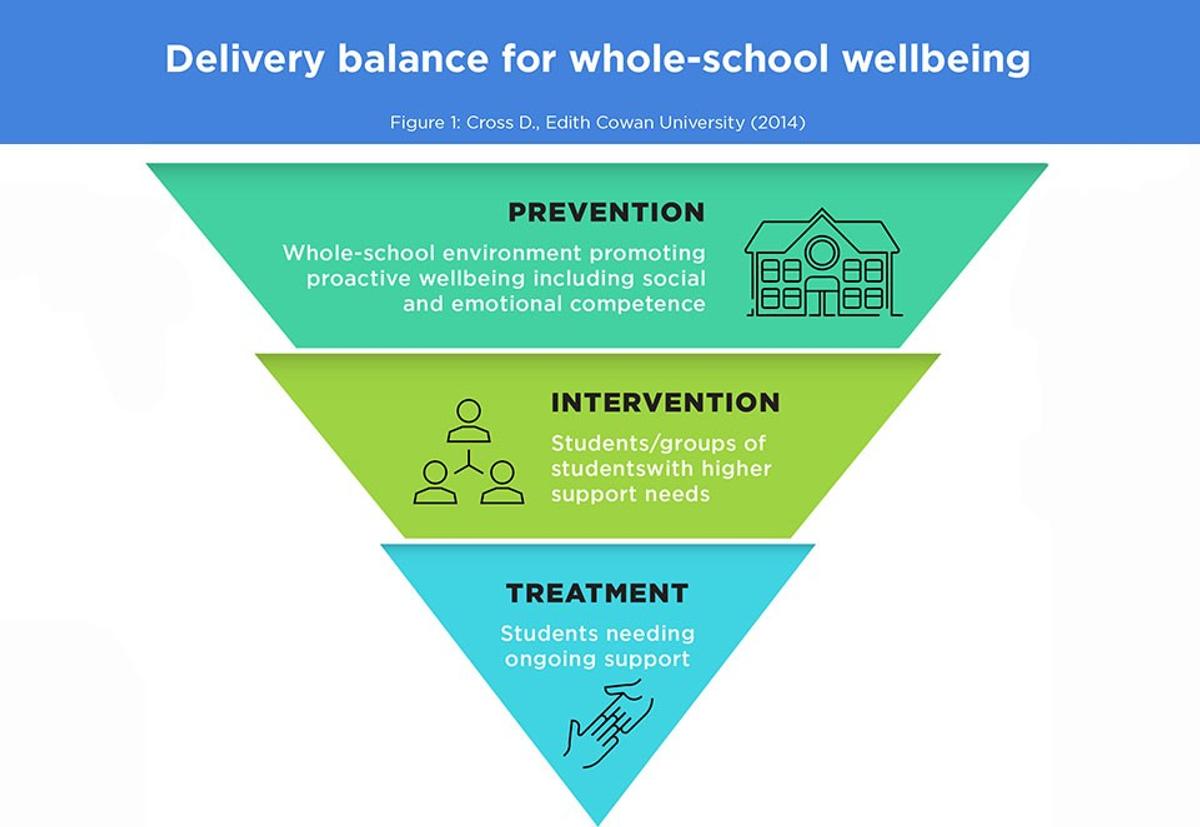 Delivery balance for whole-school wellbeing

Figure 1: Cross D., Edith Cowan University (2014)

PREVENTION

Whole-school environment promoting proactive wellbeing including social and emotional competence

INTERVENTION

Students/groups of studentswith higher support needs

TREATMENT

Students needing ongoing support